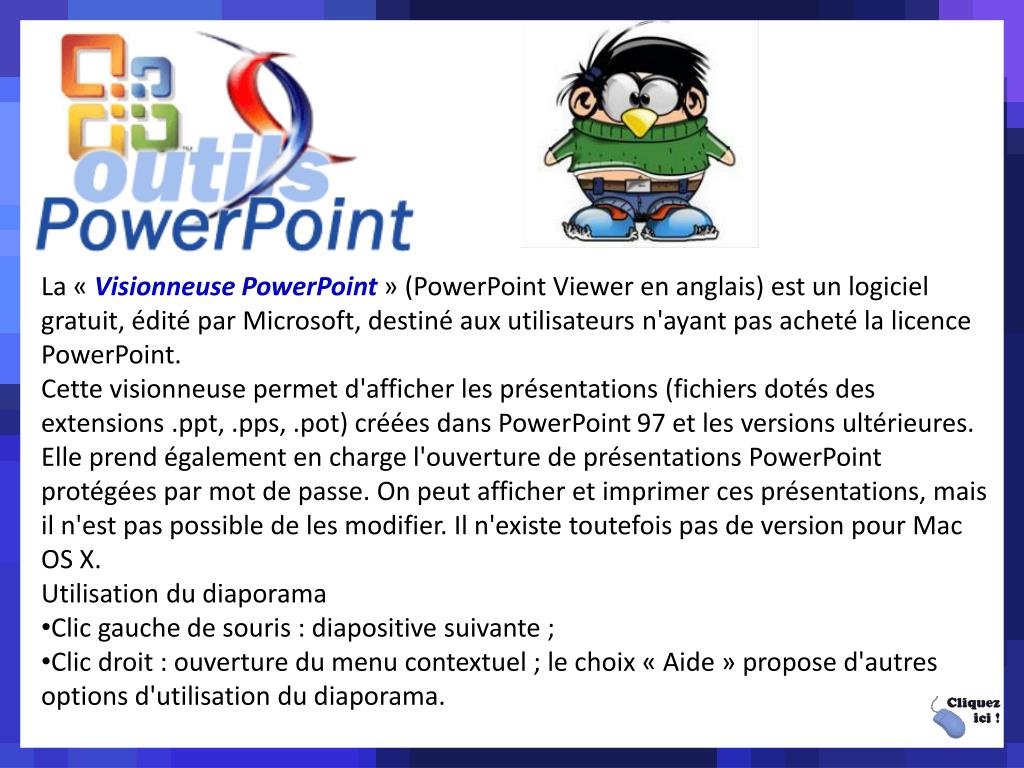 outils PowerPoint

La « Visionneuse PowerPoint » (PowerPoint Viewer en anglais) est un logiciel gratuit, édité par Microsoft, destiné aux utilisateurs n'ayant pas acheté la licence PowerPoint.
Cette visionneuse permet d'afficher les présentations (fichiers dotés des extensions .ppt, .pps, .pot) créées dans PowerPoint 97 et les versions ultérieures. Elle prend également en charge l'ouverture de présentations PowerPoint protégées par mot de passe. On peut afficher et imprimer ces présentations, mais il n'est pas possible de les modifier. Il n'existe toutefois pas de version pour Mac OS X.
Utilisation du diaporama
•Clic gauche de souris : diapositive suivante ;
•Clic droit : ouverture du menu contextuel ; le choix « Aide » propose d'autres options d'utilisation du diaporama.

Cliquez ici !